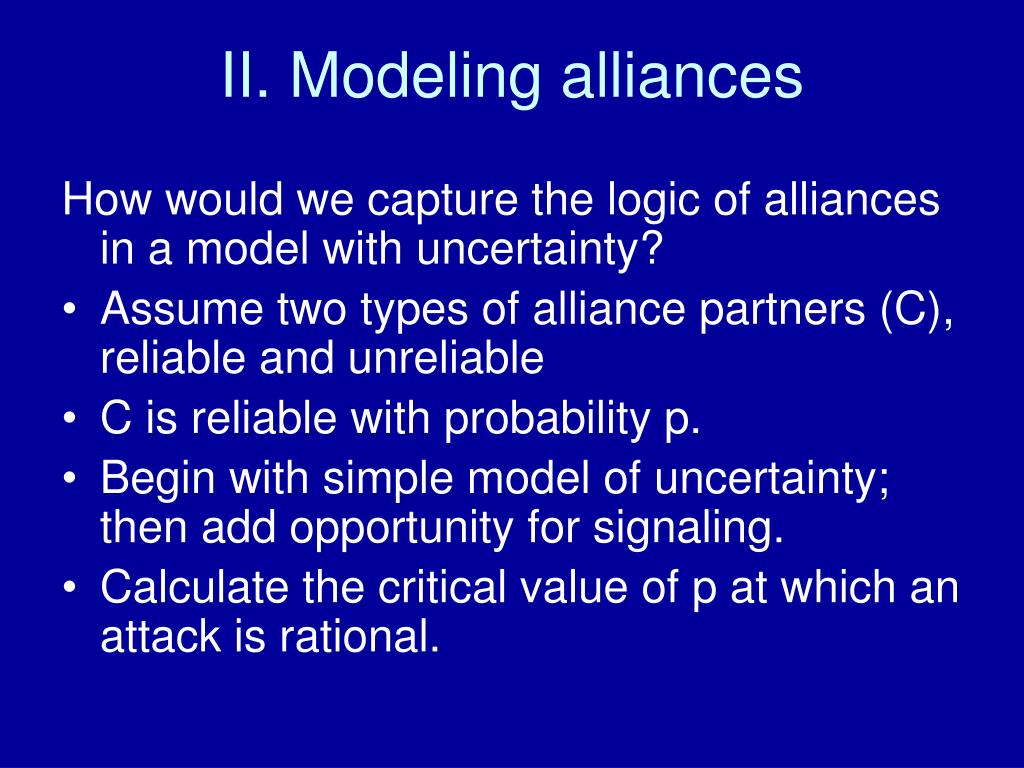 II. Modeling alliances

How would we capture the logic of alliances in a model with uncertainty?

• Assume two types of alliance partners (C), reliable and unreliable
• C is reliable with probability p.
• Begin with simple model of uncertainty; then add opportunity for signaling.
• Calculate the critical value of p at which an attack is rational.